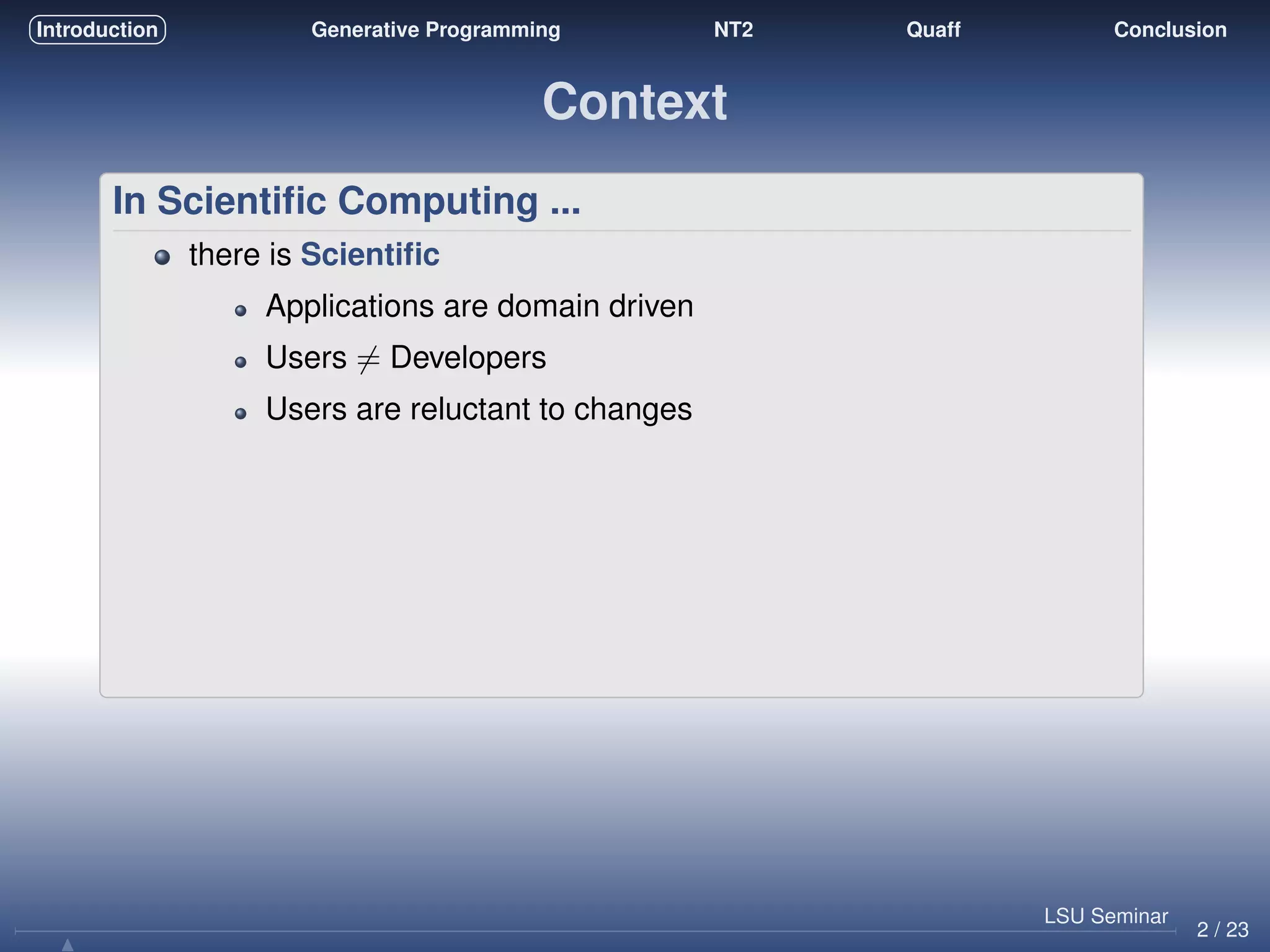 Introduction Generative Programming NT2 Quaff Conclusion

Context

In Scientific Computing ...

- there is Scientific
  - Applications are domain driven
  - Users $\neq$ Developers
  - Users are reluctant to changes

LSU Seminar 2 / 23